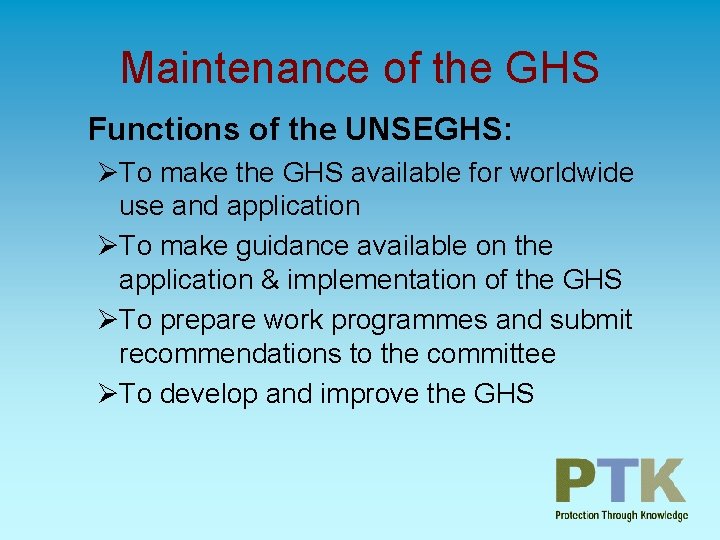 Maintenance of the GHS

Functions of the UNSEGHS:

➢To make the GHS available for worldwide use and application

➢To make guidance available on the application & implementation of the GHS

➢To prepare work programmes and submit recommendations to the committee

➢To develop and improve the GHS

PTK
Protection Through Knowledge